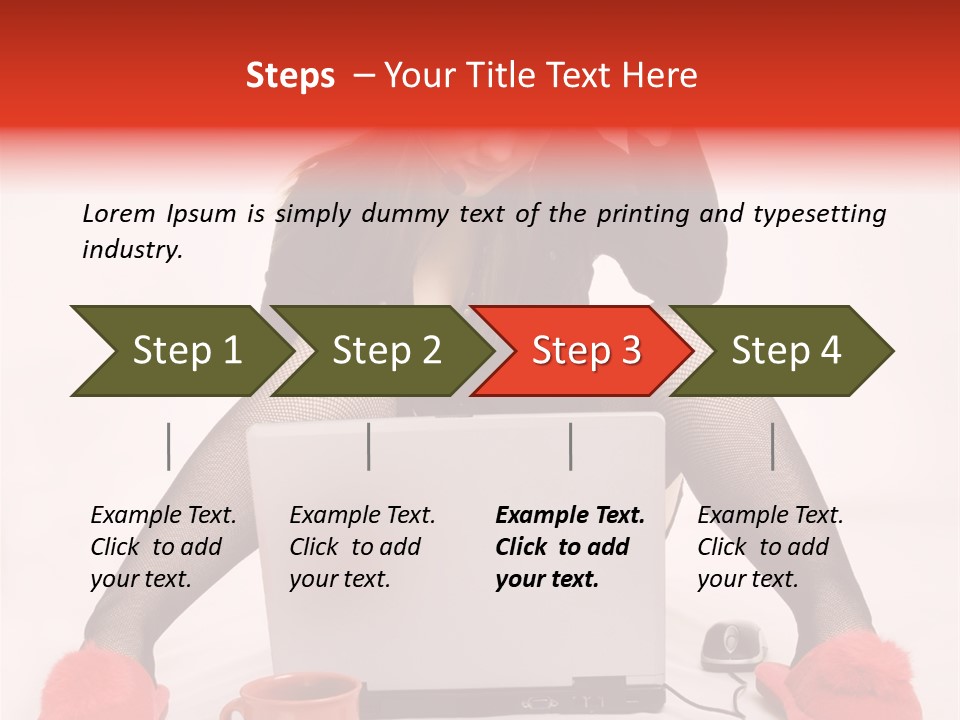 Steps – Your Title Text Here

Lorem Ipsum is simply dummy text of the printing and typesetting industry.

Step 1

Step 2

Step 3

Step 4

Example Text. Click to add your text.

Example Text. Click to add your text.

Example Text. Click to add your text.

Example Text. Click to add your text.